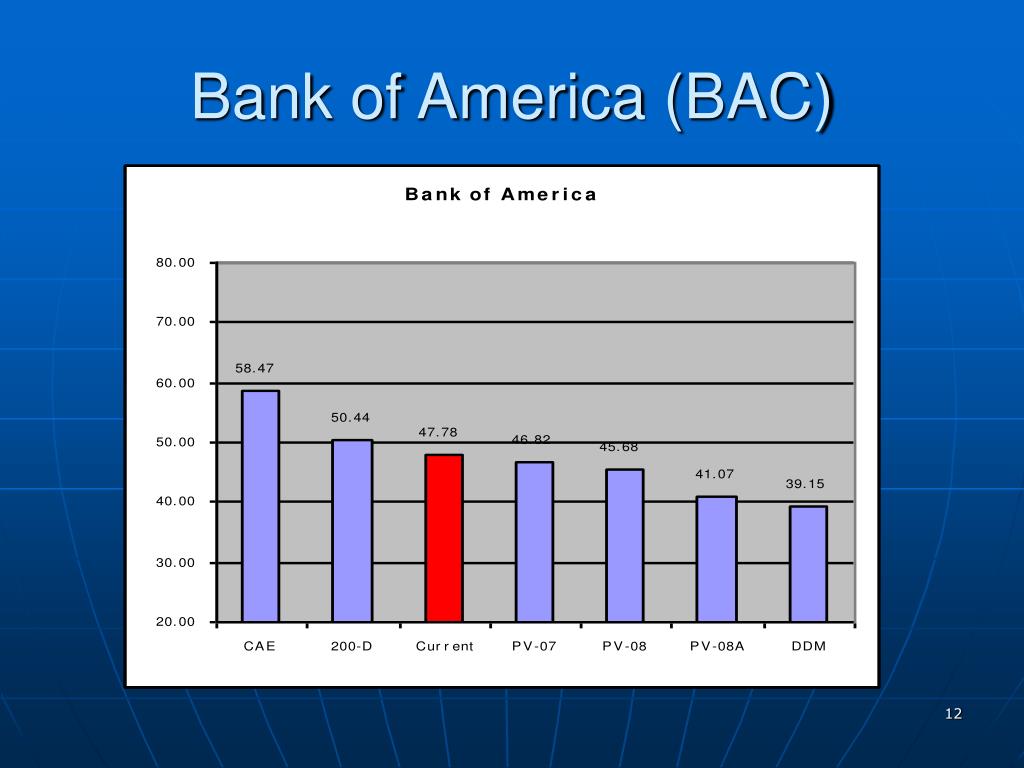 Bank of America (BAC)

Bank of America

80.00
70.00
60.00
50.00
40.00
30.00
20.00

58.47
50.44
47.78
46.82
45.68
41.07
39.15

CAE
200-D
Current
PV-07
PV-08
PV-08A
DDM

12